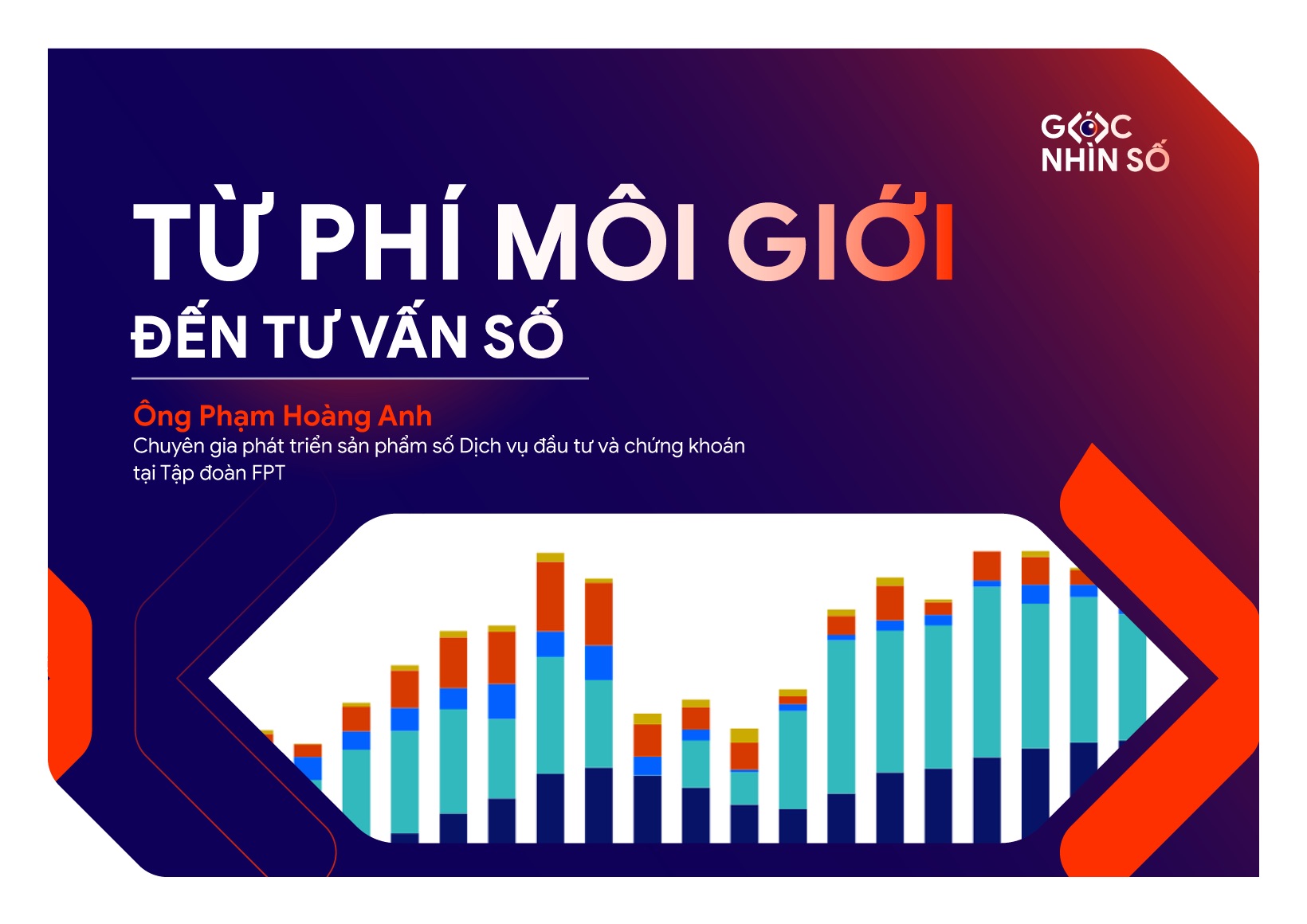 GÓC NHÌN SỐ

TỪ PHÍ MÔI GIỚI
ĐẾN TƯ VẤN SỐ

Ông Phạm Hoàng Anh
Chuyên gia phát triển sản phẩm số Dịch vụ đầu tư và chứng khoán tại Tập đoàn FPT